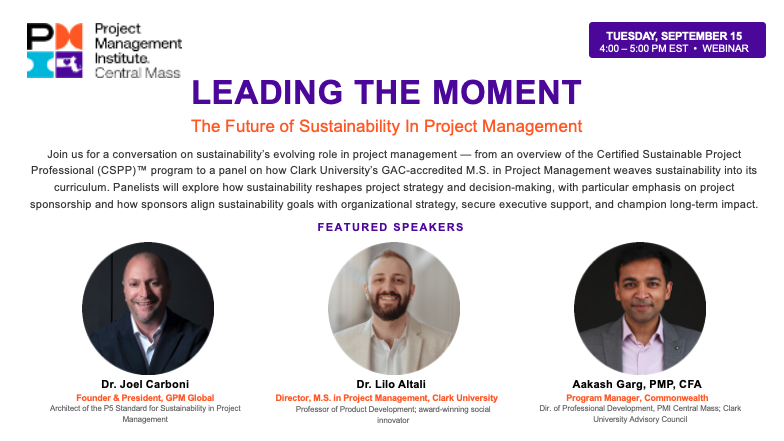 Project Management Institute. Central Mass

TUESDAY, SEPTEMBER 15
4:00 – 5:00 PM EST • WEBINAR

LEADING THE MOMENT

The Future of Sustainability In Project Management

Join us for a conversation on sustainability's evolving role in project management — from an overview of the Certified Sustainable Project Professional (CSPP)™ program to a panel on how Clark University's GAC-accredited M.S. in Project Management weaves sustainability into its curriculum. Panelists will explore how sustainability reshapes project strategy and decision-making, with particular emphasis on project sponsorship and how sponsors align sustainability goals with organizational strategy, secure executive support, and champion long-term impact.

FEATURED SPEAKERS

Dr. Joel Carboni
Founder & President, GPM Global
Architect of the P5 Standard for Sustainability in Project Management

Dr. Lilo Altali
Director, M.S. in Project Management, Clark University
Professor of Product Development; award-winning social innovator

Aakash Garg, PMP, CFA
Program Manager, Commonwealth
Dir. of Professional Development, PMI Central Mass; Clark University Advisory Council